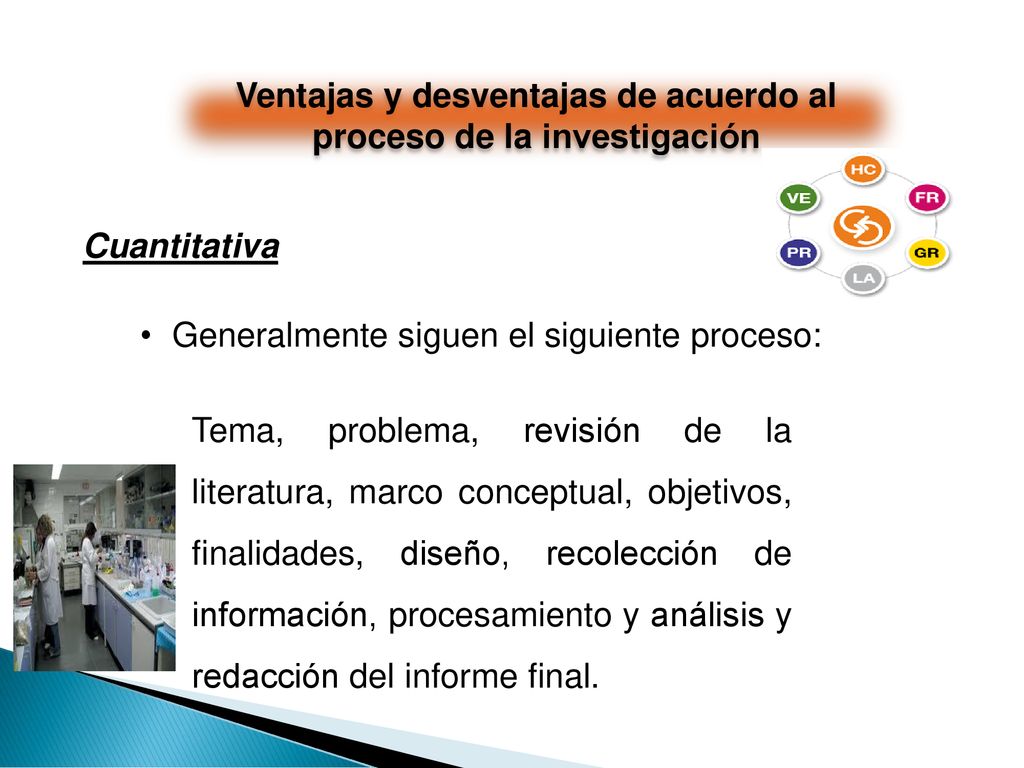 Ventajas y desventajas de acuerdo al proceso de la investigación

HC
FR
GR
LA
PR
VE

Cuantitativa

• Generalmente siguen el siguiente proceso:

Tema, problema, revisión de la literatura, marco conceptual, objetivos, finalidades, diseño, recolección de información, procesamiento y análisis y redacción del informe final.